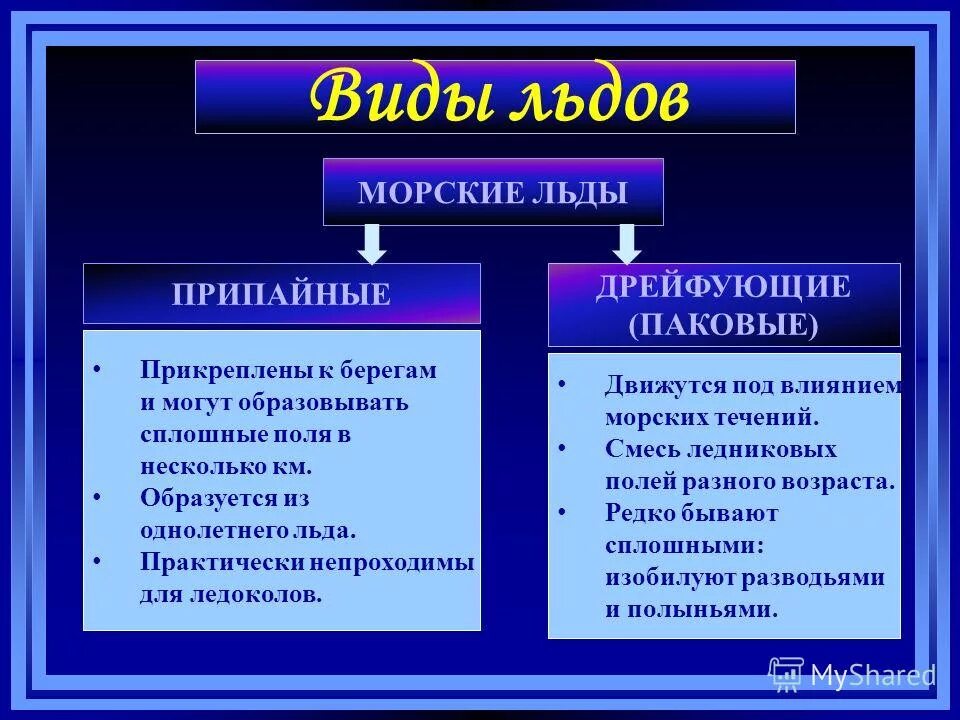 Виды льдов

МОРСКИЕ ЛЬДЫ

ПРИПАЙНЫЕ

• Прикреплены к берегам и могут образовывать сплошные поля в несколько км.
• Образуется из однолетнего льда.
• Практически непроходимы для ледоколов.

ДРЕЙФУЮЩИЕ (ПАКОВЫЕ)

• Движутся под влиянием морских течений.
• Смесь ледниковых полей разного возраста.
• Редко бывают сплошными: изобилуют разводьями и полыньями.

MyShared